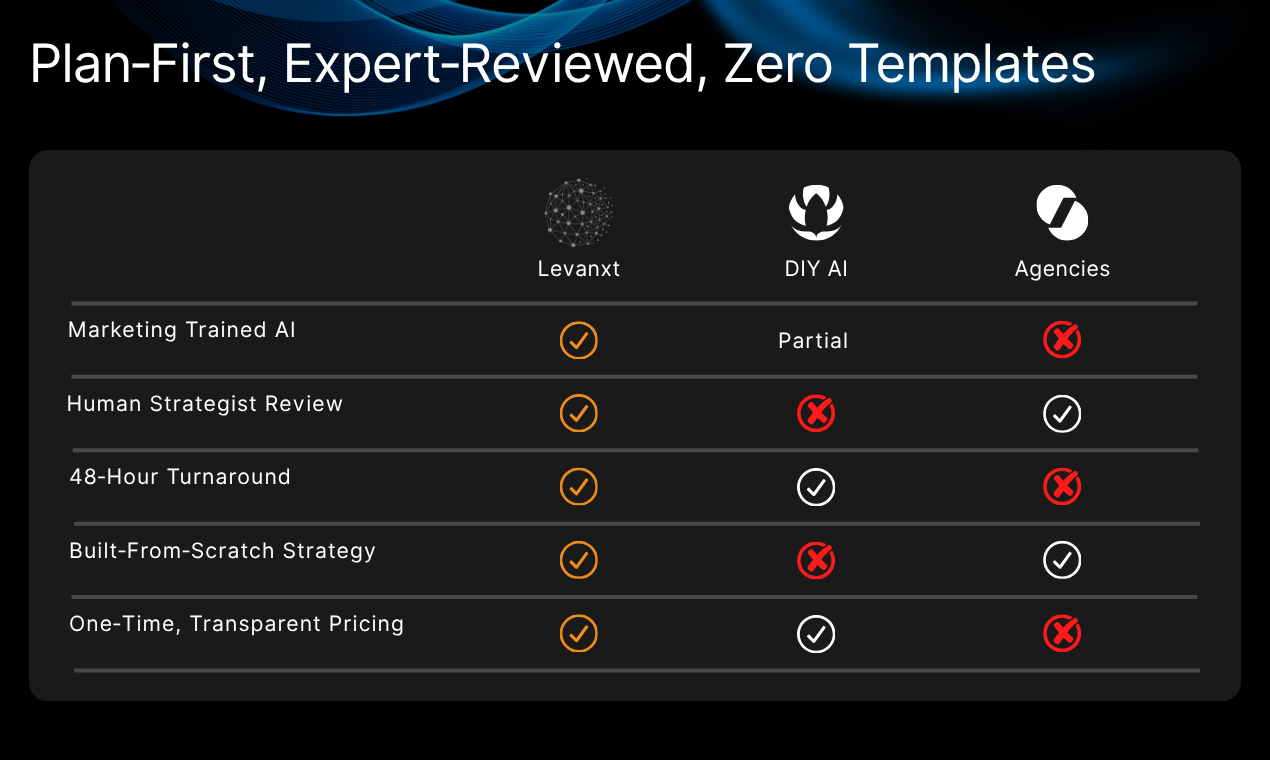 Plan-First, Expert-Reviewed, Zero Templates

| | Levanxt | DIY AI | Agencies |
|---|---|---|---|
| Marketing Trained AI | ✓ | Partial | ✗ |
| Human Strategist Review | ✓ | ✗ | ✓ |
| 48-Hour Turnaround | ✓ | ✓ | ✗ |
| Built-From-Scratch Strategy | ✓ | ✗ | ✓ |
| One-Time, Transparent Pricing | ✓ | ✓ | ✗ |